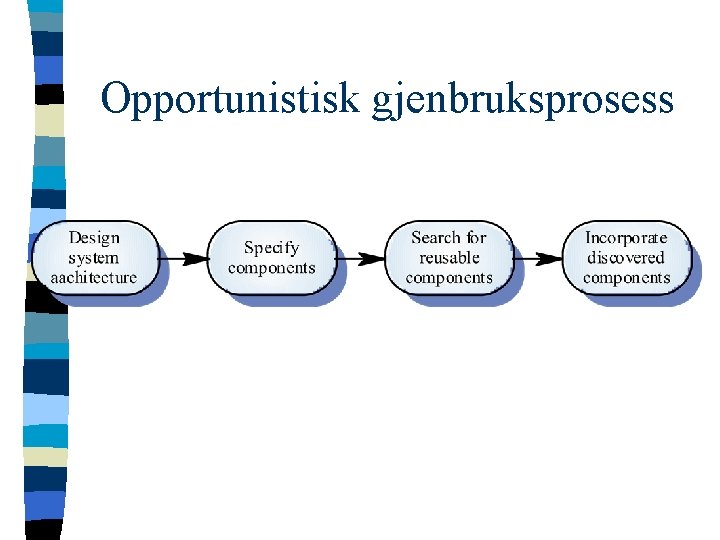 Opportunistisk gjenbruksprosess

Design system aachitecture

Specify components

Search for reusable components

Incorporate discovered components